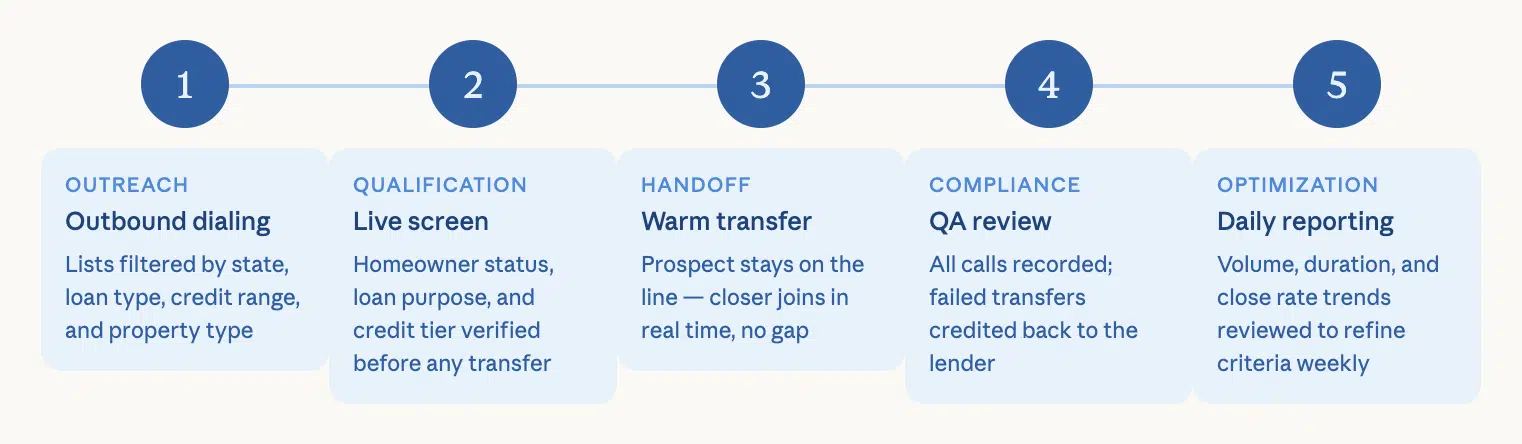 1

OUTREACH
Outbound dialing
Lists filtered by state, loan type, credit range, and property type

2

QUALIFICATION
Live screen
Homeowner status, loan purpose, and credit tier verified before any transfer

3

HANDOFF
Warm transfer
Prospect stays on the line — closer joins in real time, no gap

4

COMPLIANCE
QA review
All calls recorded; failed transfers credited back to the lender

5

OPTIMIZATION
Daily reporting
Volume, duration, and close rate trends reviewed to refine criteria weekly